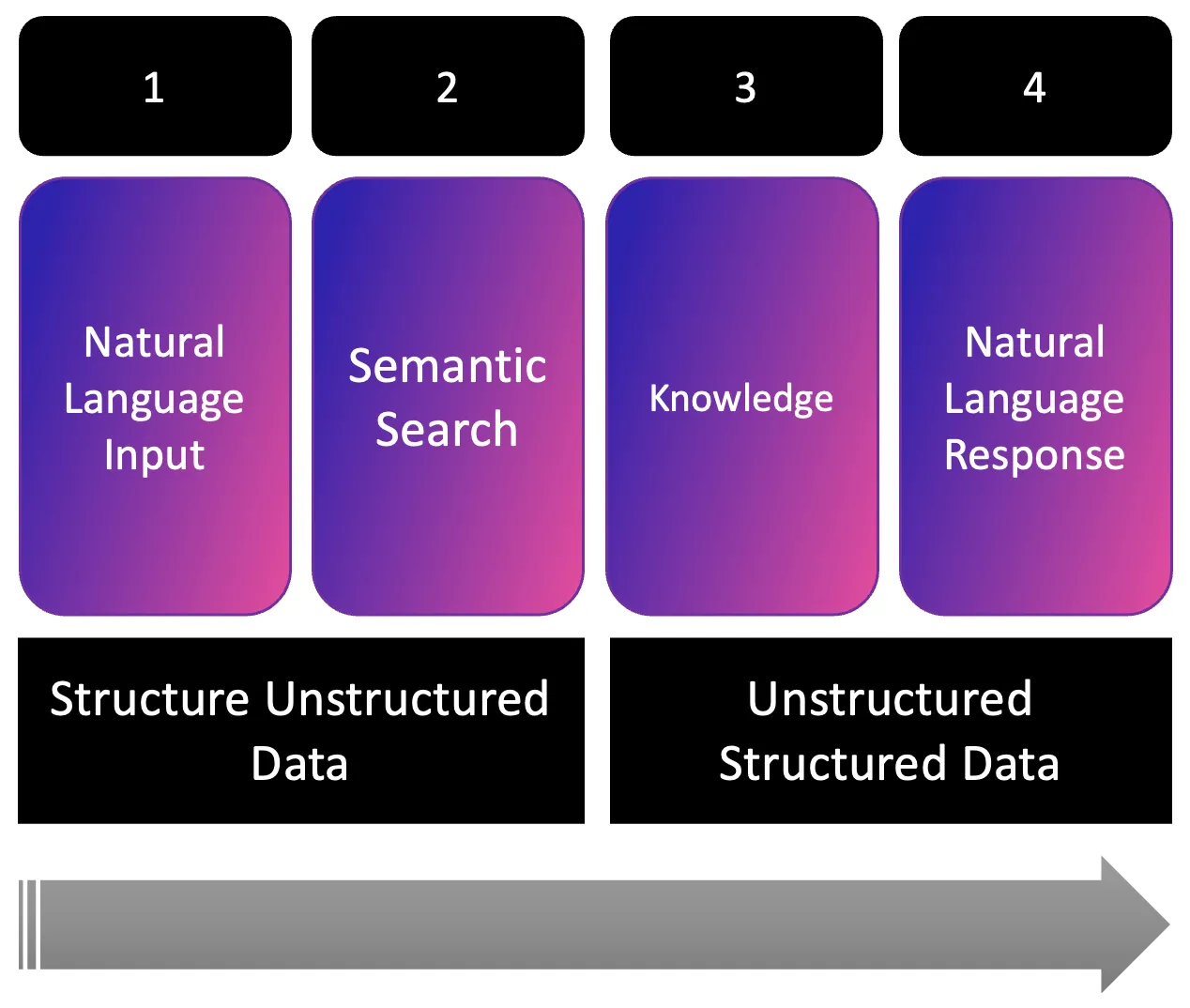 1

2

3

4

Natural Language Input

Semantic Search

Knowledge

Natural Language Response

Structure Unstructured Data

Unstructured Structured Data